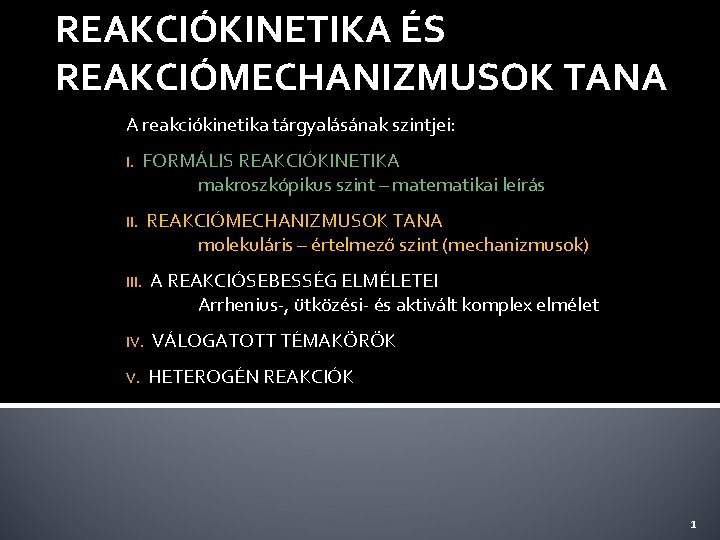 REAKCIÓKINETIKA ÉS REAKCIÓMECHANIZMUSOK TANA

A reakciókinetika tárgyalásának szintjei:

I. FORMÁLIS REAKCIÓKINETIKA
makroszkópikus szint – matematikai leírás

II. REAKCIÓMECHANIZMUSOK TANA
molekuláris – értelmező szint (mechanizmusok)

III. A REAKCIÓSEBESSÉG ELMÉLETEI
Arrhenius-, ütközési- és aktivált komplex elmélet

IV. VÁLOGATOTT TÉMAKÖRÖK

V. HETEROGÉN REAKCIÓK

1